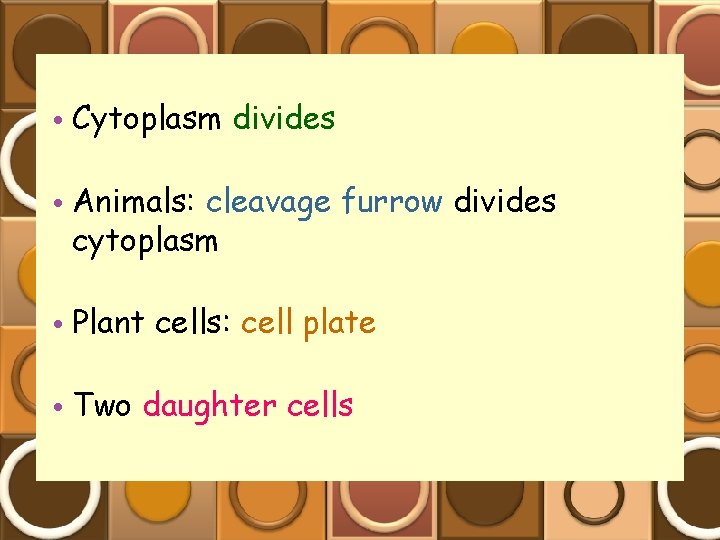 • Cytoplasm divides

• Animals: cleavage furrow divides cytoplasm

• Plant cells: cell plate

• Two daughter cells